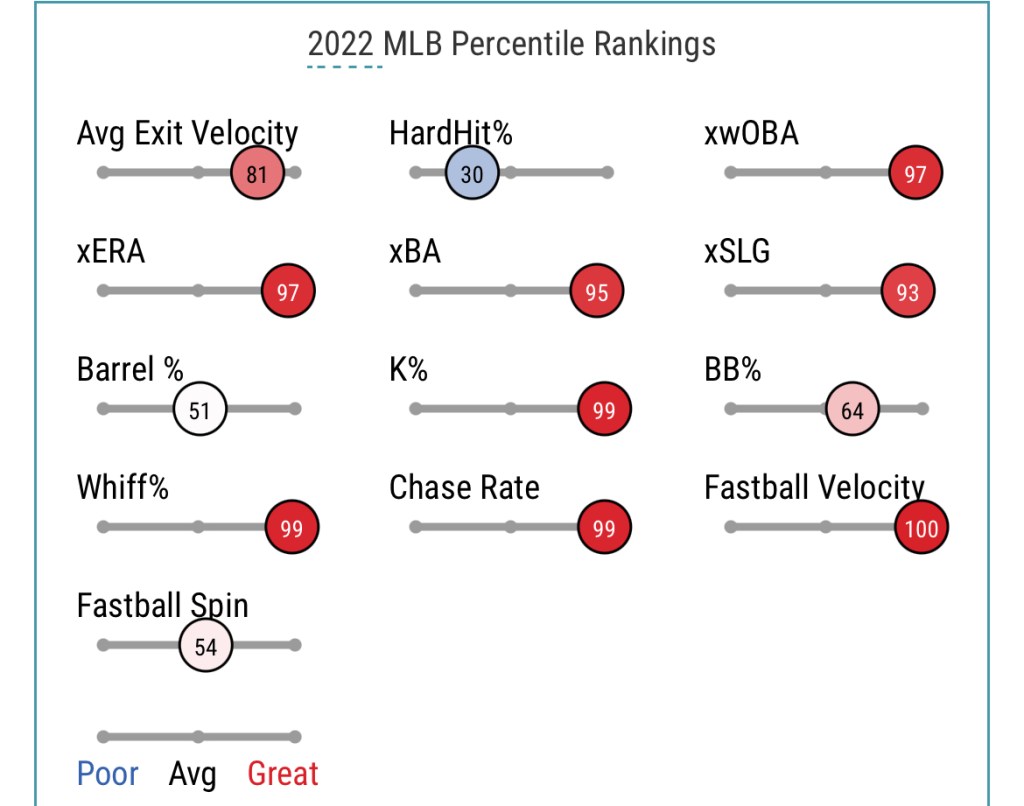 2022 MLB Percentile Rankings

Avg Exit Velocity
81

HardHit%
30

xwOBA
97

xERA
97

xBA
95

xSLG
93

Barrel %
51

K%
99

BB%
64

Whiff%
99

Chase Rate
99

Fastball Velocity
100

Fastball Spin
54

Poor Avg Great